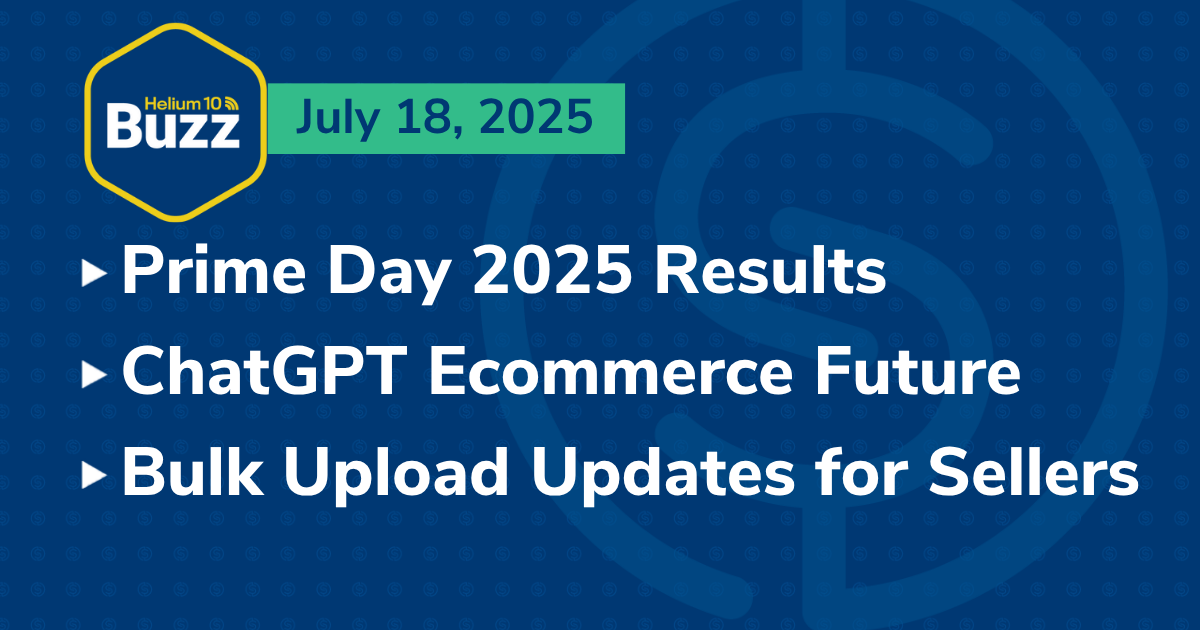 Helium 10 Buzz

July 18, 2025

Prime Day 2025 Results

ChatGPT Ecommerce Future

Bulk Upload Updates for Sellers